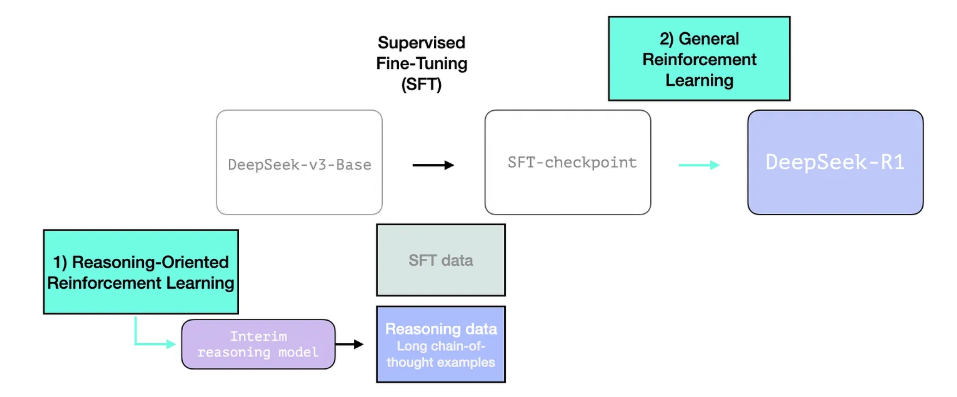 Supervised Fine-Tuning (SFT)

2) General Reinforcement Learning

DeepSeek-v3-Base

SFT-checkpoint

DeepSeek-R1

1) Reasoning-Oriented Reinforcement Learning

SFT data

Interim reasoning model

Reasoning data
Long chain-of-thought examples